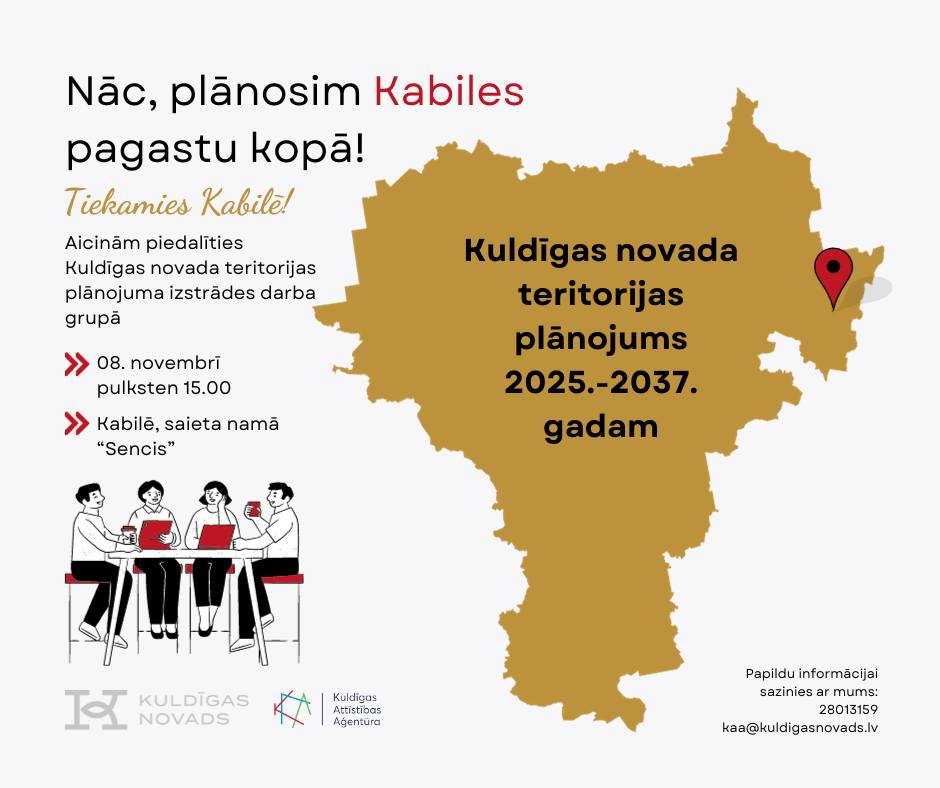 Nāc, plānosim Kabiles pagastu kopā!

Tiekamies Kabilē!

Aicinām piedalīties Kuldīgas novada teritorijas plānojuma izstrādes darba grupā

08. novembrī pulksten 15.00

Kabilē, saieta namā "Sencis"

Kuldīgas novada teritorijas plānojums 2025.-2037. gadam

KULDĪGAS NOVADS

Kuldīgas Attīstības Aģentūra

Papildu informācijai sazinies ar mums:
28013159
kaa@kuldigasnovads.lv